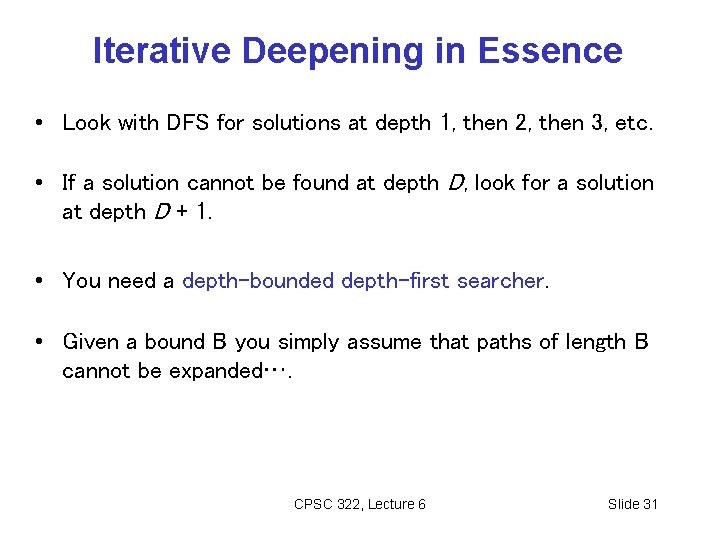 Iterative Deepening in Essence

• Look with DFS for solutions at depth 1, then 2, then 3, etc.

• If a solution cannot be found at depth $D$, look for a solution at depth $D + 1$.

• You need a depth-bounded depth-first searcher.

• Given a bound B you simply assume that paths of length B cannot be expanded….

CPSC 322, Lecture 6

Slide 31